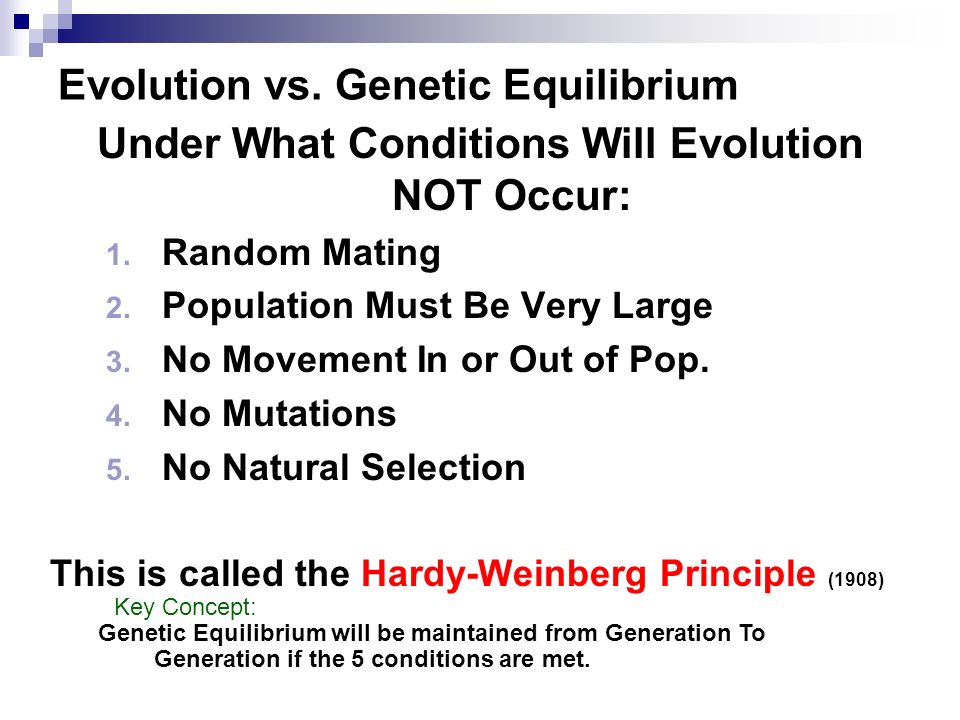 Evolution vs. Genetic Equilibrium

Under What Conditions Will Evolution NOT Occur:

1. Random Mating
2. Population Must Be Very Large
3. No Movement In or Out of Pop.
4. No Mutations
5. No Natural Selection

This is called the Hardy-Weinberg Principle (1908)

Key Concept:

Genetic Equilibrium will be maintained from Generation To Generation if the 5 conditions are met.